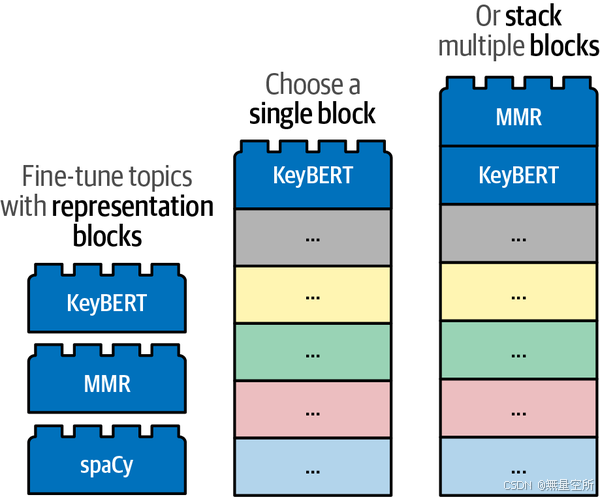 Fine-tune topics with representation blocks

KeyBERT

MMR

spaCy

Choose a single block

KeyBERT

...

...

...

...

...

Or stack multiple blocks

MMR

KeyBERT

...

...

...

...

...

CSDN @無量空所